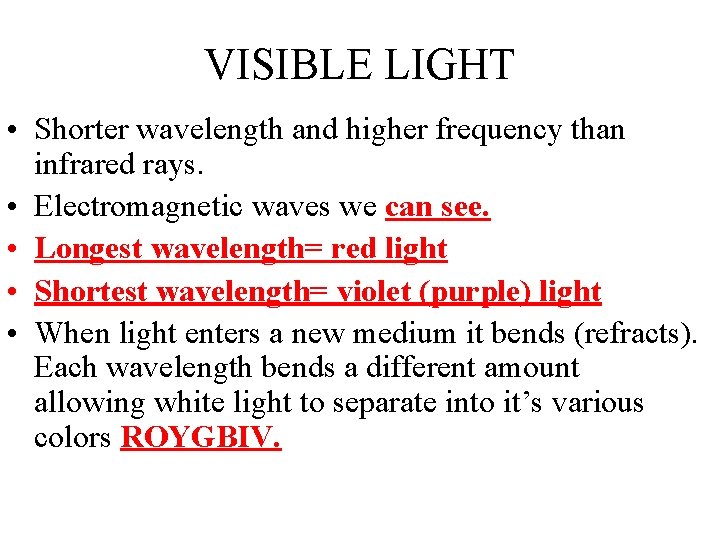 VISIBLE LIGHT

• Shorter wavelength and higher frequency than infrared rays.
• Electromagnetic waves we can see.
• Longest wavelength= red light
• Shortest wavelength= violet (purple) light
• When light enters a new medium it bends (refracts). Each wavelength bends a different amount allowing white light to separate into it’s various colors ROYGBIV.